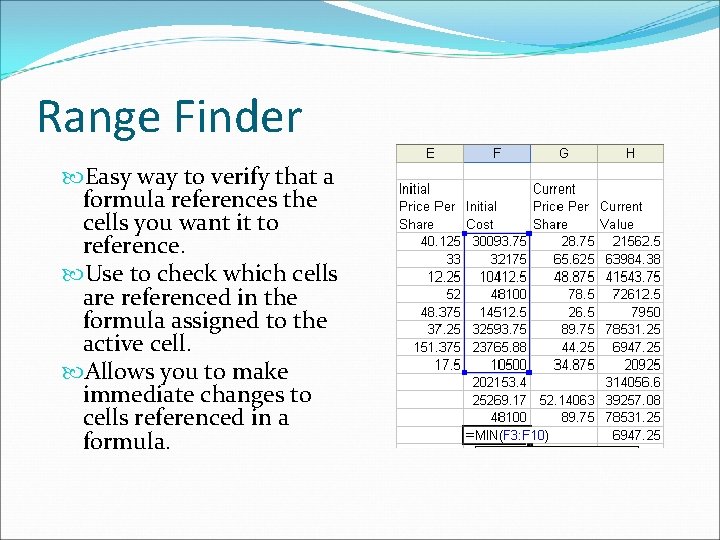 Range Finder

Easy way to verify that a formula references the cells you want it to reference.

Use to check which cells are referenced in the formula assigned to the active cell.

Allows you to make immediate changes to cells referenced in a formula.

| E | F | G | H |
|---|---|---|---|
| | | | |
| Initial Price Per Share | Initial Cost | Current Price Per Share | Current Value |
| 40.125 | 30093.75 | 28.75 | 21562.5 |
| 33 | 32175 | 65.625 | 63984.38 |
| 12.25 | 10412.5 | 48.875 | 41543.75 |
| 52 | 48100 | 78.5 | 72612.5 |
| 48.375 | 14512.5 | 26.5 | 7950 |
| 37.25 | 32593.75 | 89.75 | 78531.25 |
| 151.375 | 23765.88 | 44.25 | 6947.25 |
| 17.5 | 10500 | 34.875 | 20925 |
| | 202153.4 | | 314056.6 |
| | 25269.17 | 52.14063 | 39257.08 |
| | 48100 | 89.75 | 78531.25 |
| | =MIN(F3:F10) | | 6947.25 |